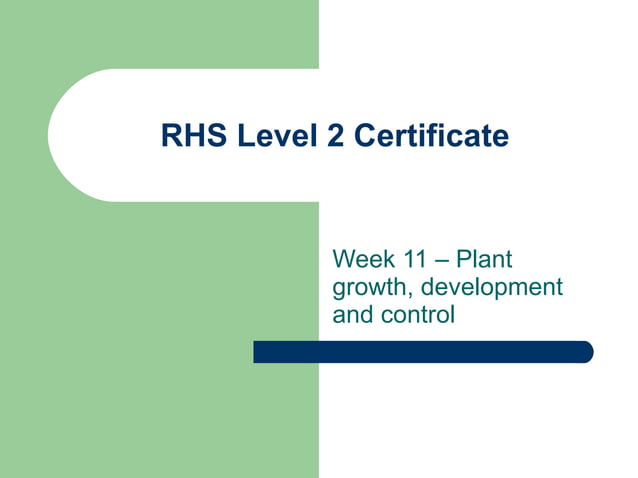 RHS Level 2 Certificate

Week 11 – Plant growth, development and control